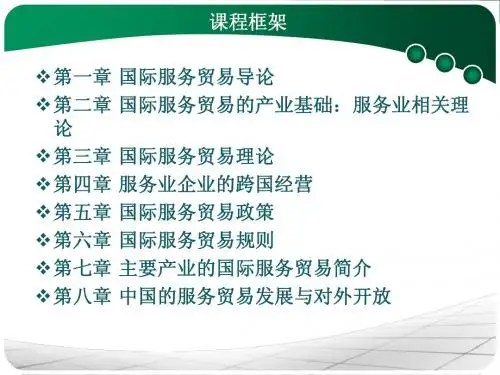 课程框架

❖第一章 国际服务贸易导论
❖第二章 国际服务贸易的产业基础：服务业相关理论
❖第三章 国际服务贸易理论
❖第四章 服务业企业的跨国经营
❖第五章 国际服务贸易政策
❖第六章 国际服务贸易规则
❖第七章 主要产业的国际服务贸易简介
❖第八章 中国的服务贸易发展与对外开放